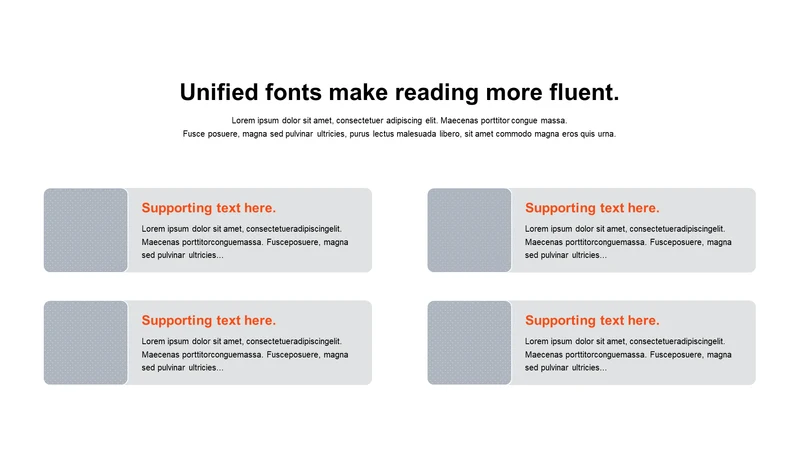 Unified fonts make reading more fluent.

Lorem ipsum dolor sit amet, consectetuer adipiscing elit. Maecenas porttitor congue massa. Fusce posuere, magna sed pulvinar ultricies, purus lectus malesuada libero, sit amet commodo magna eros quis urna.

Supporting text here.

Lorem ipsum dolor sit amet, consectetueradipiscingelit. Maecenas porttitorconguemassa. Fusceposuere, magna sed pulvinar ultricies...

Supporting text here.

Lorem ipsum dolor sit amet, consectetueradipiscingelit. Maecenas porttitorconguemassa. Fusceposuere, magna sed pulvinar ultricies...

Supporting text here.

Lorem ipsum dolor sit amet, consectetueradipiscingelit. Maecenas porttitorconguemassa. Fusceposuere, magna sed pulvinar ultricies...

Supporting text here.

Lorem ipsum dolor sit amet, consectetueradipiscingelit. Maecenas porttitorconguemassa. Fusceposuere, magna sed pulvinar ultricies...